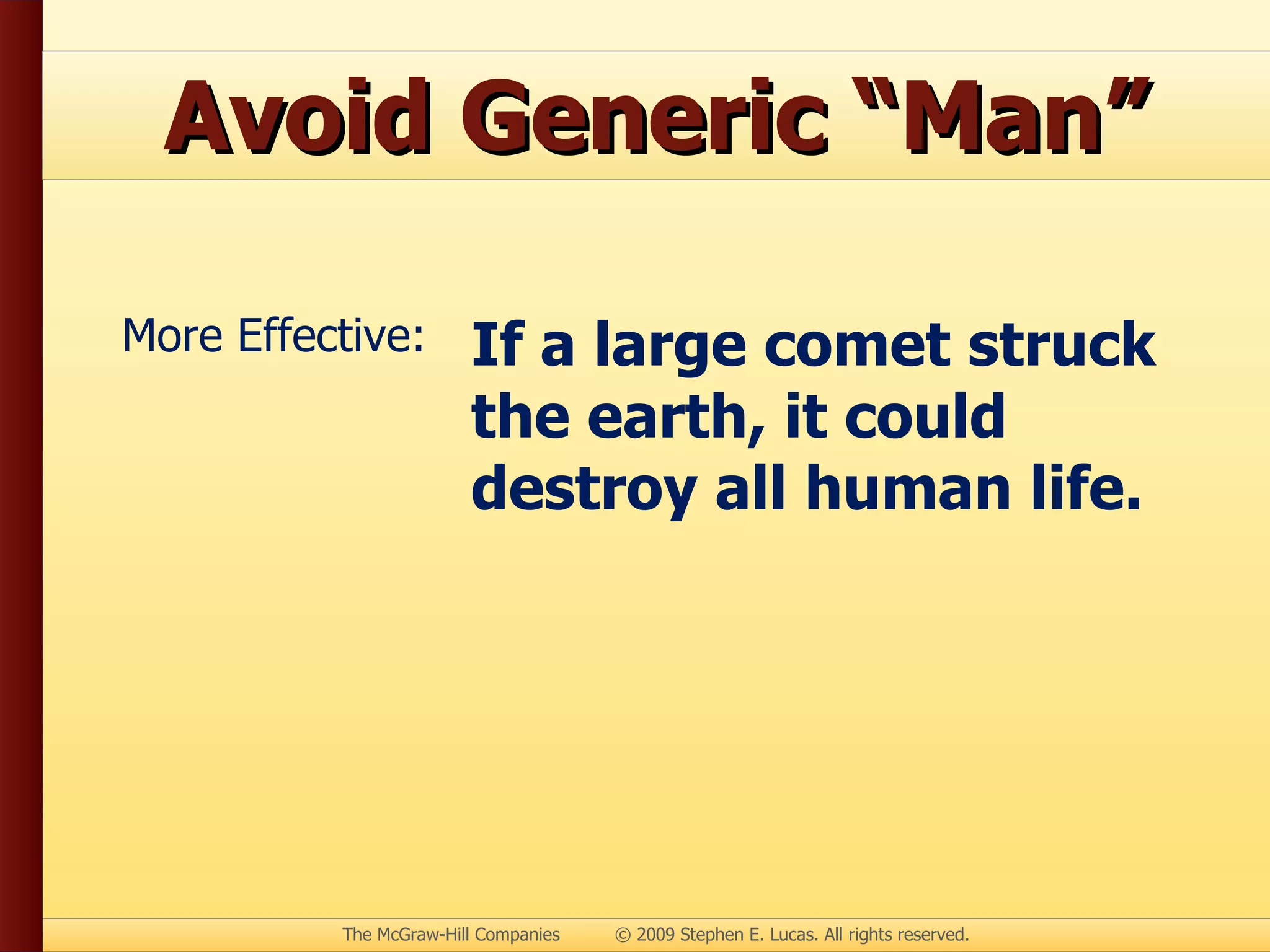 Avoid Generic “Man”

More Effective:

If a large comet struck the earth, it could destroy all human life.

The McGraw-Hill Companies © 2009 Stephen E. Lucas. All rights reserved.